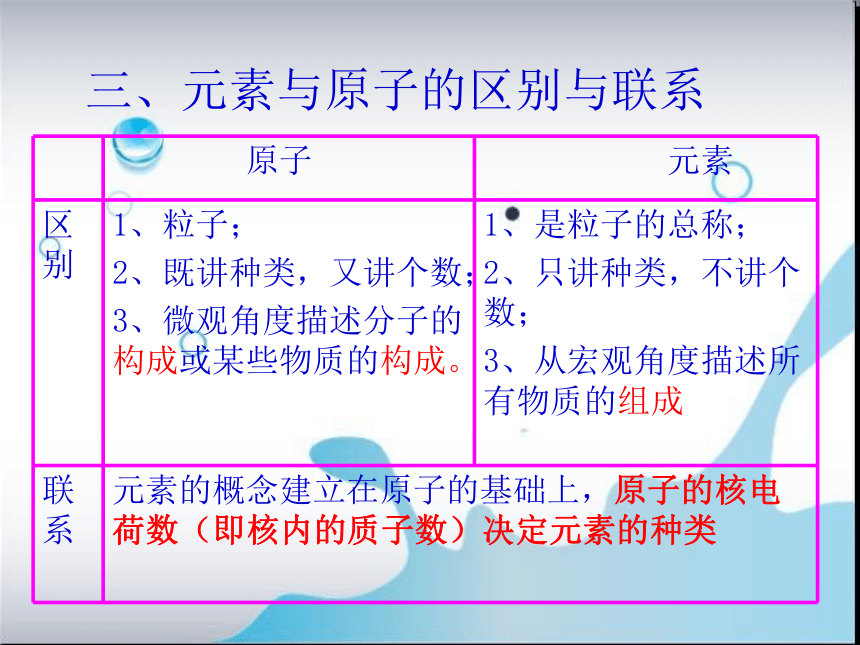 三、元素与原子的区别与联系

|  | 原子 | 元素 |
|---|---|---|
| 区别 | 1、粒子；<br>2、既讲种类，又讲个数；<br>3、微观角度描述分子的构成或某些物质的构成。 | 1、是粒子的总称；<br>2、只讲种类，不讲个数；<br>3、从宏观角度描述所有物质的组成 |
| 联系 | 元素的概念建立在原子的基础上，原子的核电荷数（即核内的质子数）决定元素的种类 | |